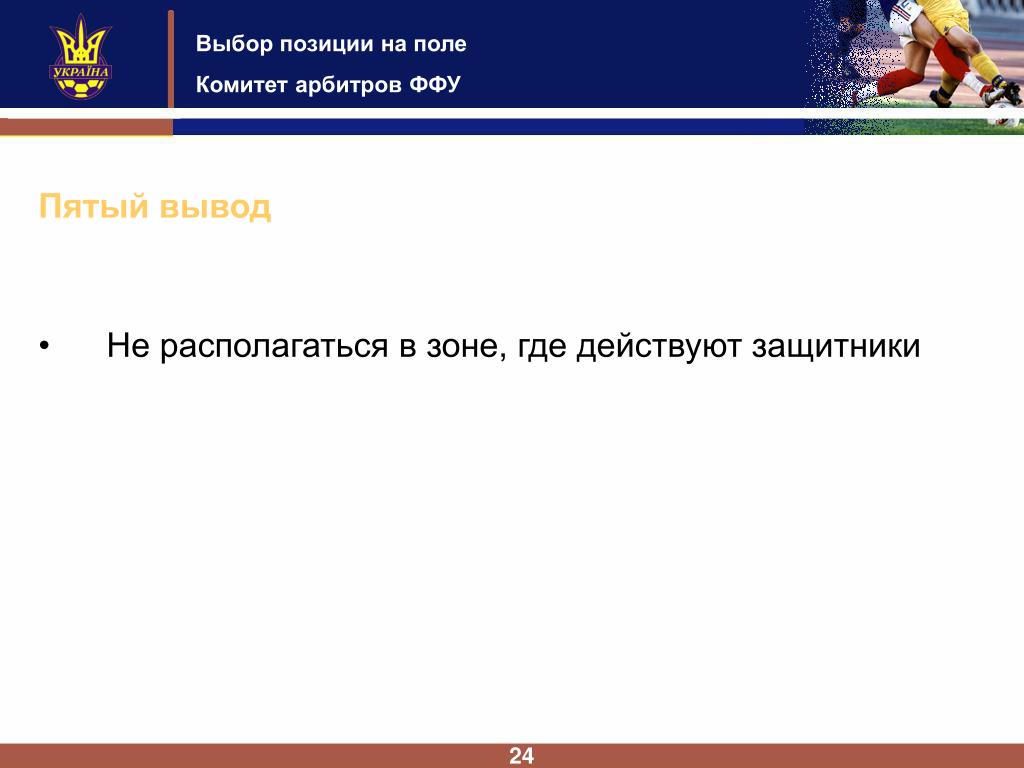 УКРАЇНА

Выбор позиции на поле

Комитет арбитров ФФУ

Пятый вывод

• Не располагаться в зоне, где действуют защитники

24